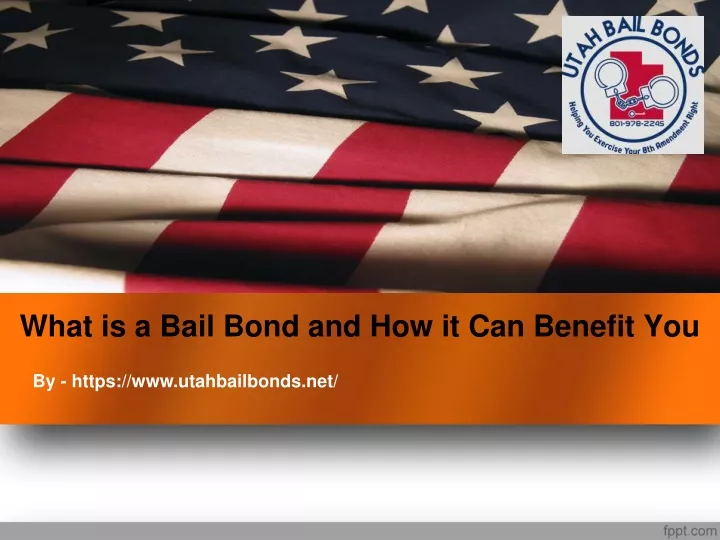 UTAH BAIL BONDS
801-978-2245
Helping You Exercise Your 8th Amendment Right

What is a Bail Bond and How it Can Benefit You

By - https://www.utahbailbonds.net/

fppt.com